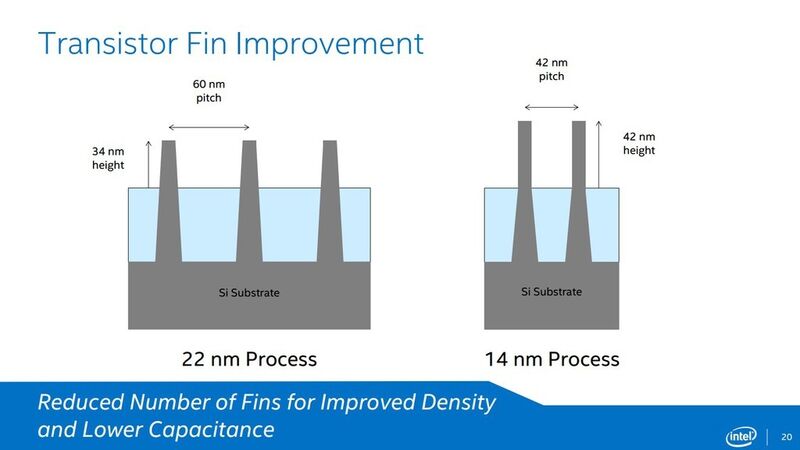 Transistor Fin Improvement

60 nm pitch

34 nm height

Si Substrate

22 nm Process

42 nm pitch

42 nm height

Si Substrate

14 nm Process

Reduced Number of Fins for Improved Density and Lower Capacitance

intel

20